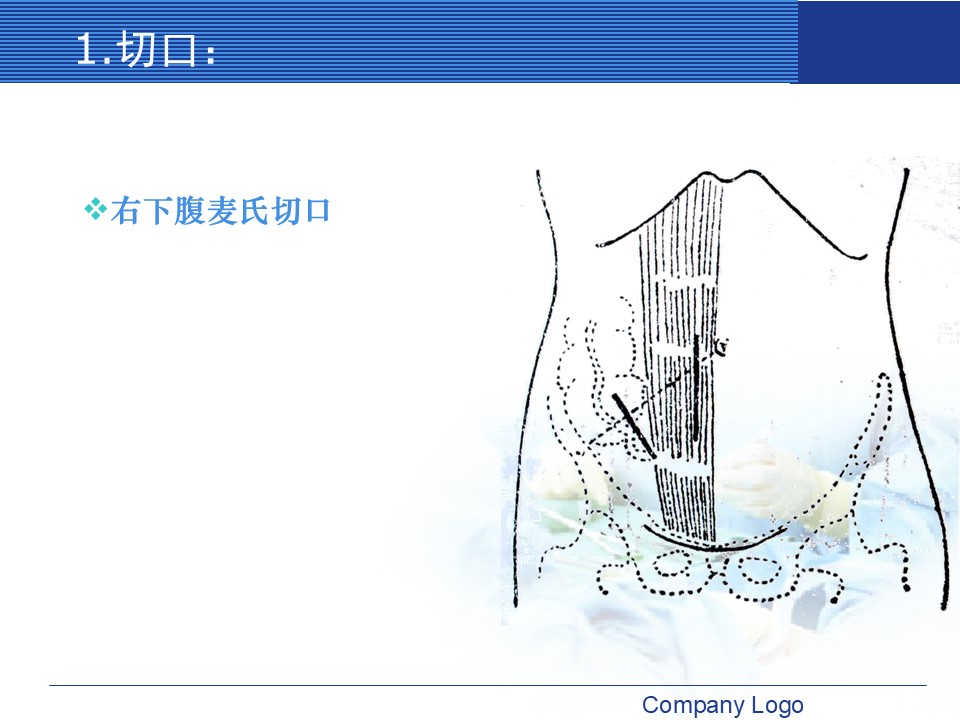 1.切口:

❖右下腹麦氏切口

Company Logo